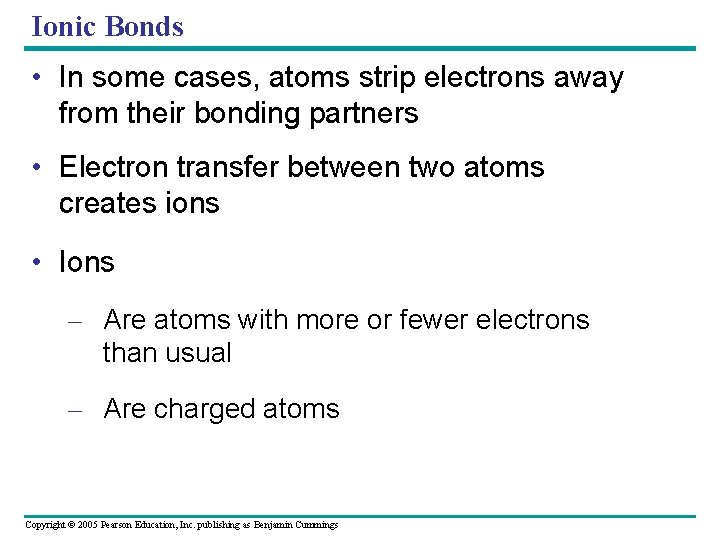 Ionic Bonds

• In some cases, atoms strip electrons away from their bonding partners

• Electron transfer between two atoms creates ions

• Ions

– Are atoms with more or fewer electrons than usual

– Are charged atoms

Copyright © 2005 Pearson Education, Inc. publishing as Benjamin Cummings